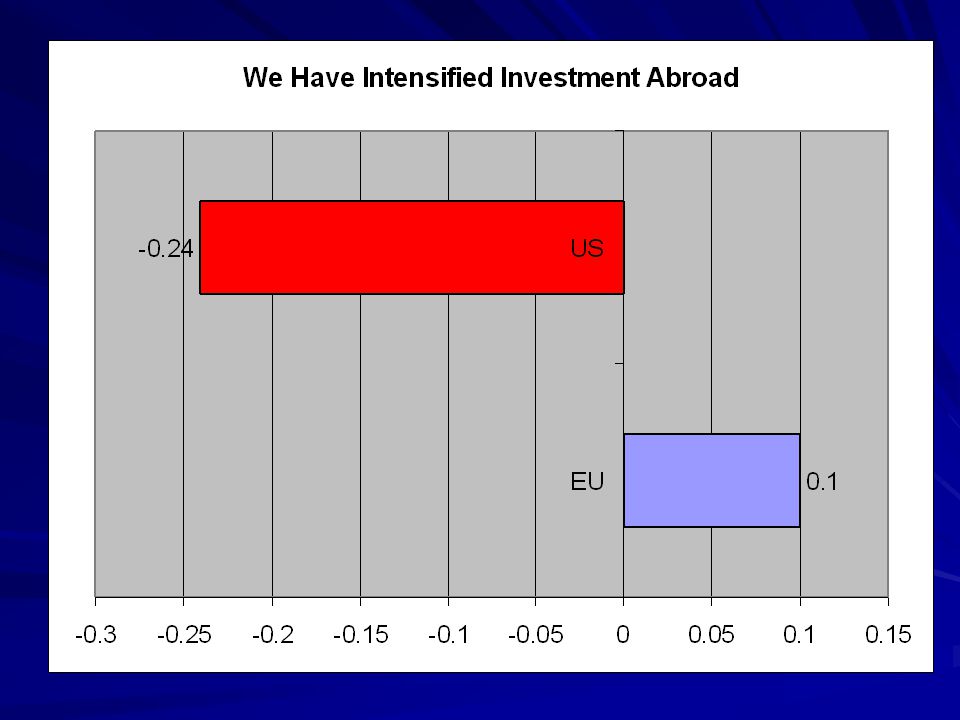 We Have Intensified Investment Abroad

-0.24

US

EU

0.1

-0.3 -0.25 -0.2 -0.15 -0.1 -0.05 0 0.05 0.1 0.15